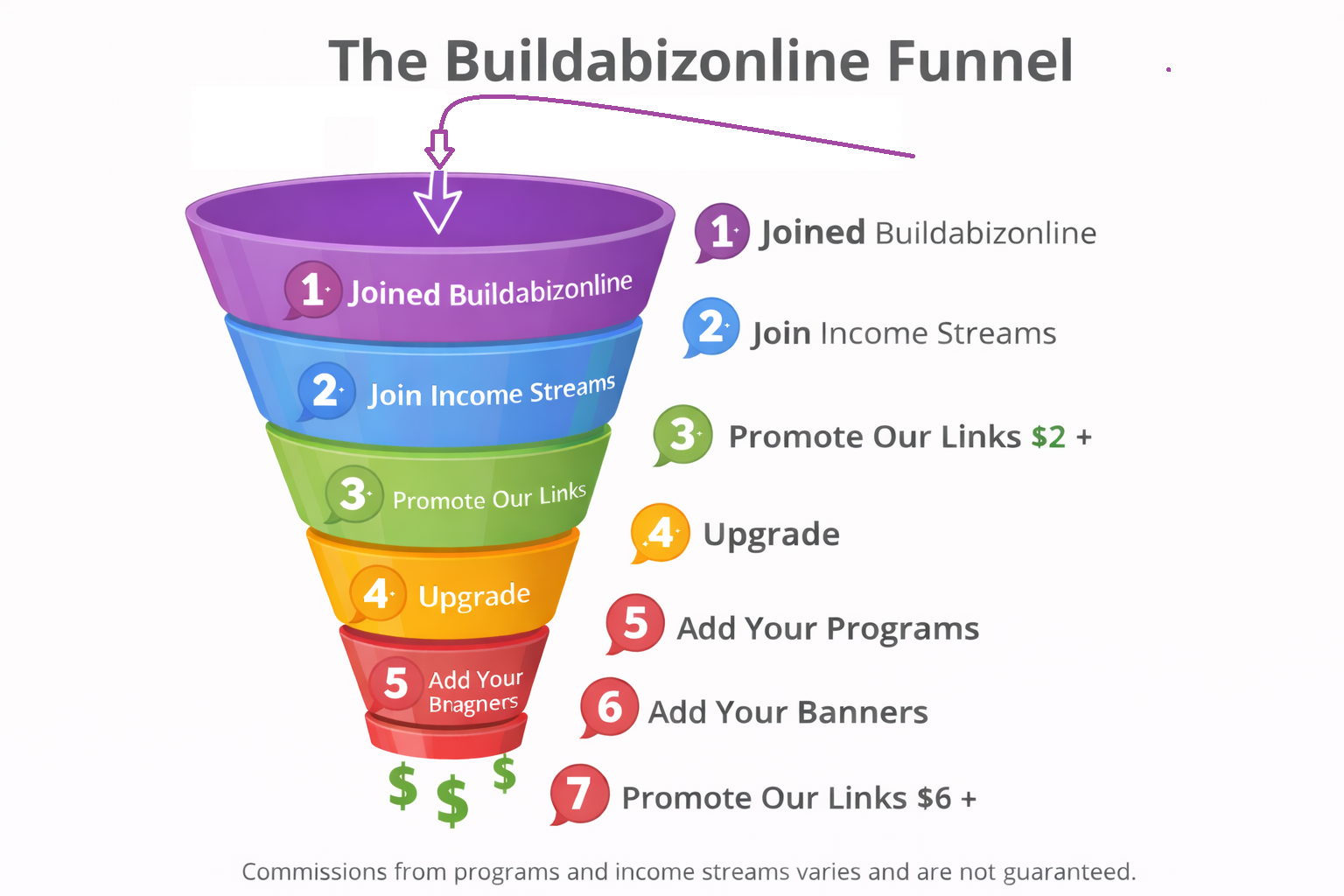 The Buildabizonline Funnel

1 Joined Buildabizonline

2 Join Income Streams

3 Promote Our Links

4 Upgrade

5 Add Your Bnagners

$ $ $

1 Joined Buildabizonline

2 Join Income Streams

3 Promote Our Links $2 +

4 Upgrade

5 Add Your Programs

6 Add Your Banners

7 Promote Our Links $6 +

Commissions from programs and income streams varies and are not guaranteed.